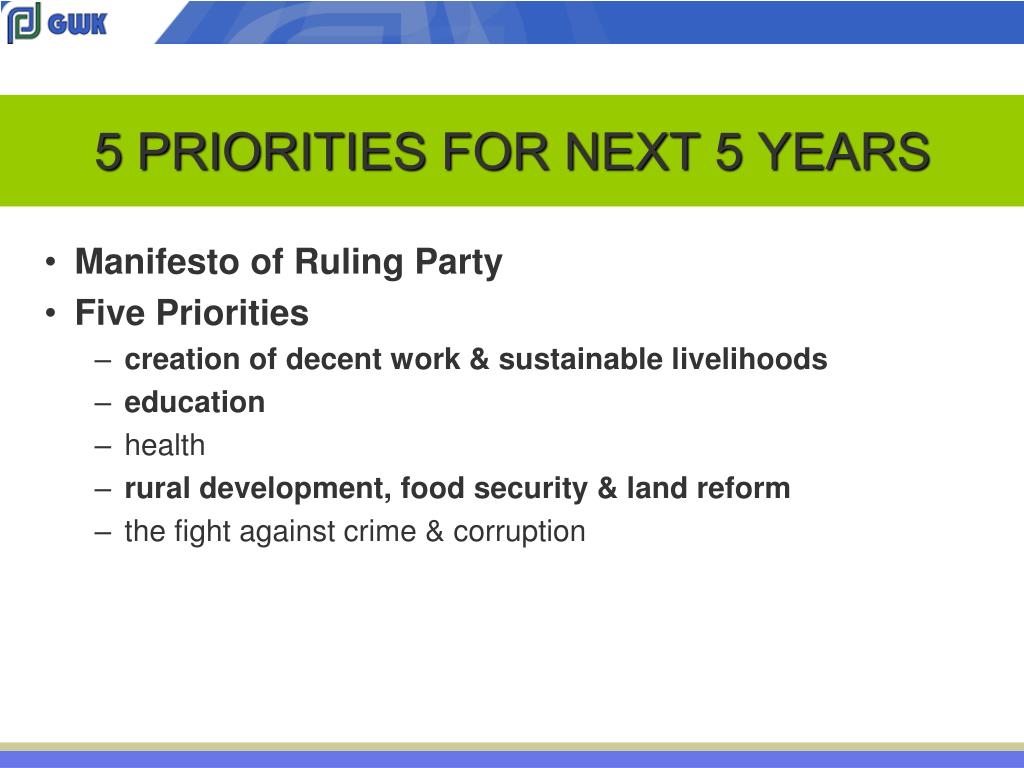 GWK

5 PRIORITIES FOR NEXT 5 YEARS

• Manifesto of Ruling Party
• Five Priorities
– creation of decent work & sustainable livelihoods
– education
– health
– rural development, food security & land reform
– the fight against crime & corruption